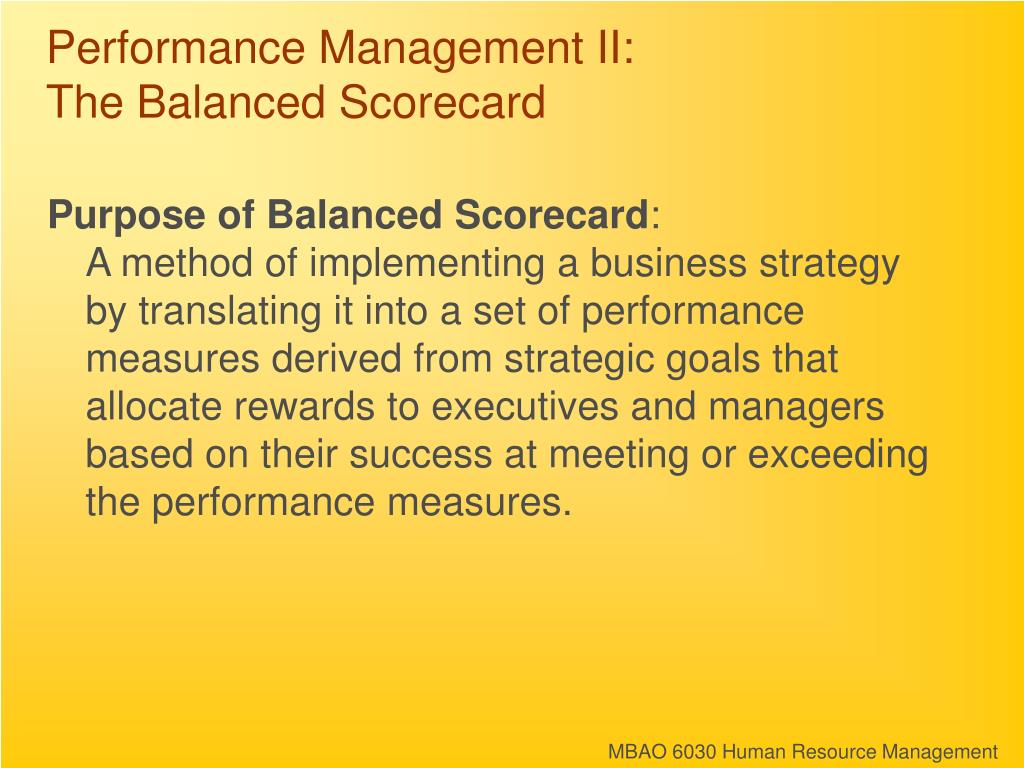 Performance Management II:
The Balanced Scorecard

Purpose of Balanced Scorecard:
A method of implementing a business strategy by translating it into a set of performance measures derived from strategic goals that allocate rewards to executives and managers based on their success at meeting or exceeding the performance measures.

MBAO 6030 Human Resource Management